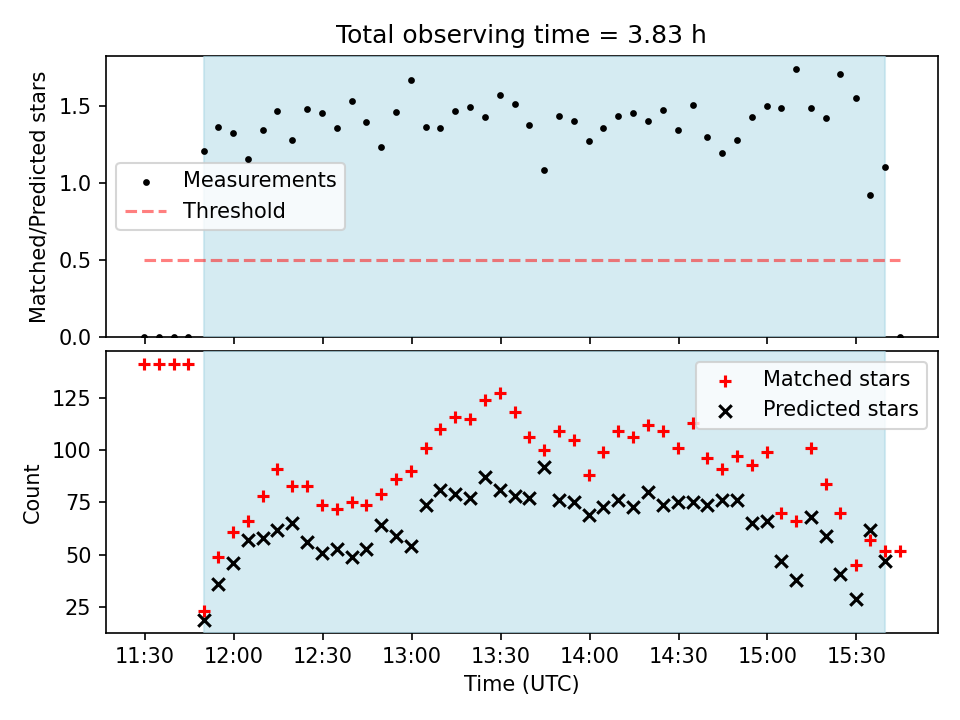 Total observing time = 3.83 h

Matched/Predicted stars

1.5
1.0
0.5
0.0

Measurements
Threshold

Count

125
100
75
50
25

Matched stars
Predicted stars

11:30
12:00
12:30
13:00
13:30
14:00
14:30
15:00
15:30

Time (UTC)